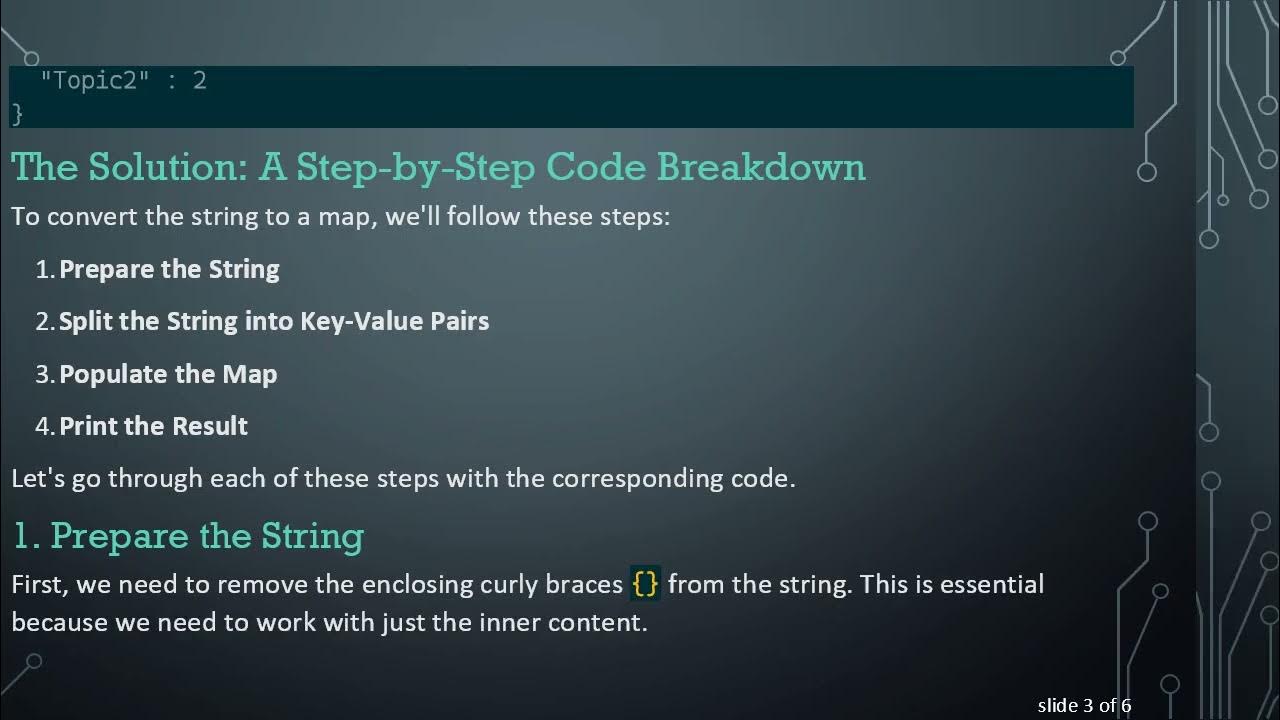 "Topic2" : 2
}

The Solution: A Step-by-Step Code Breakdown

To convert the string to a map, we'll follow these steps:

1. Prepare the String
2. Split the String into Key-Value Pairs
3. Populate the Map
4. Print the Result

Let's go through each of these steps with the corresponding code.

1. Prepare the String

First, we need to remove the enclosing curly braces {} from the string. This is essential because we need to work with just the inner content.

slide 3 of 6